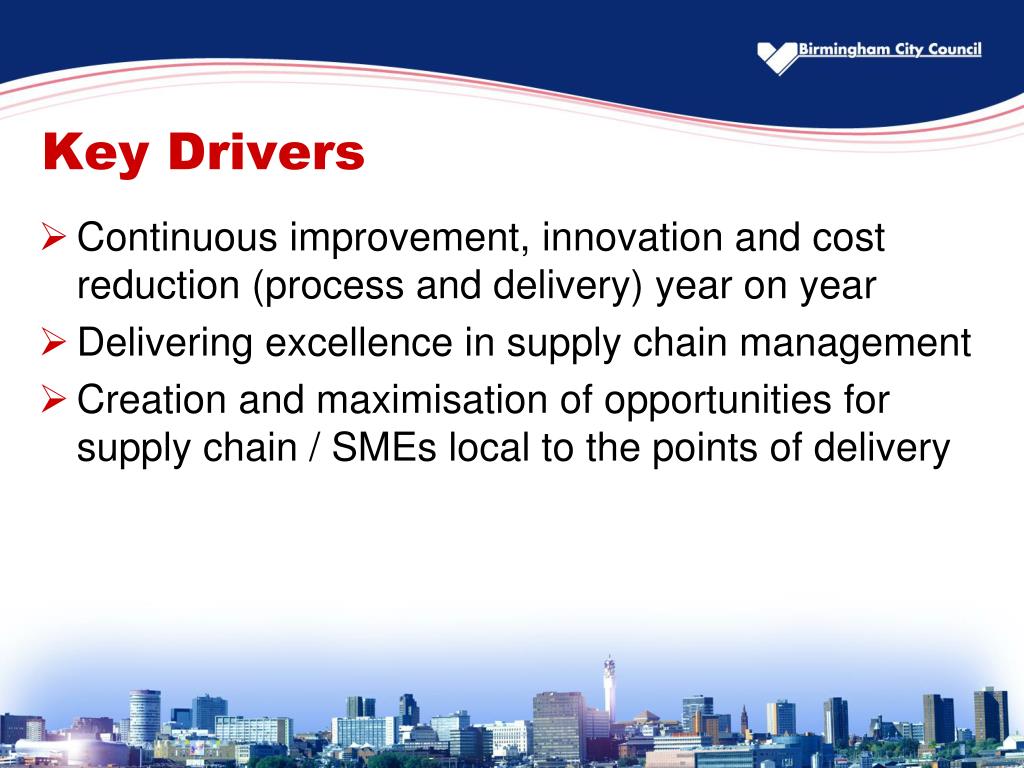 Birmingham City Council

Key Drivers

➢ Continuous improvement, innovation and cost reduction (process and delivery) year on year
➢ Delivering excellence in supply chain management
➢ Creation and maximisation of opportunities for supply chain / SMEs local to the points of delivery